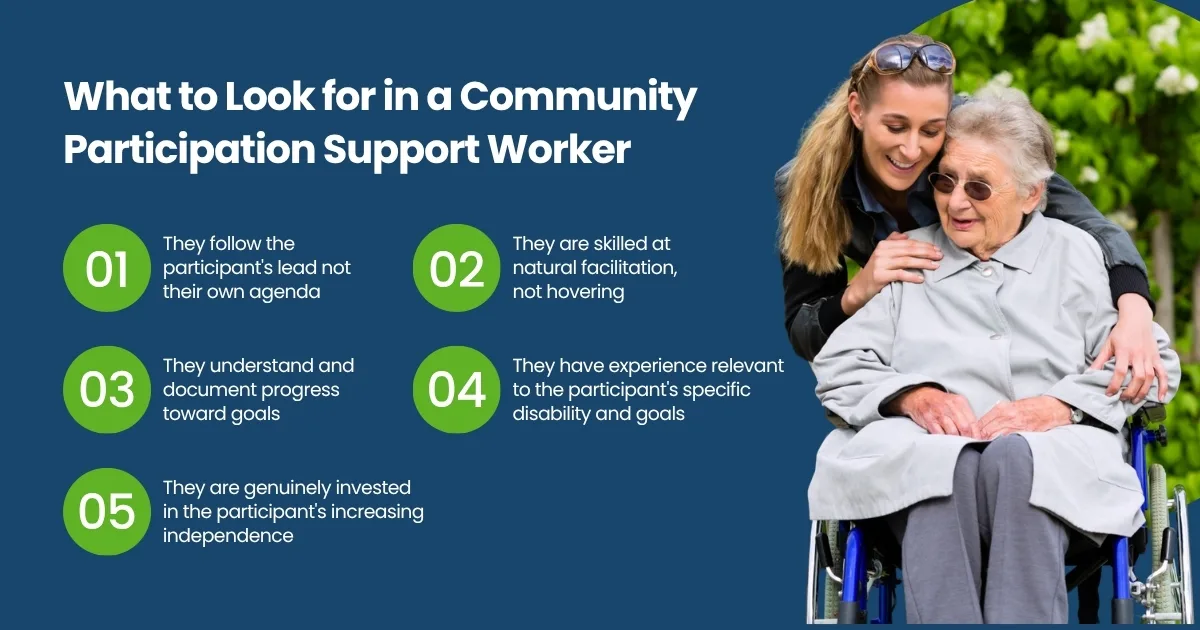 What to Look for in a Community Participation Support Worker

01 They follow the participant's lead not their own agenda

02 They are skilled at natural facilitation, not hovering

03 They understand and document progress toward goals

04 They have experience relevant to the participant's specific disability and goals

05 They are genuinely invested in the participant's increasing independence